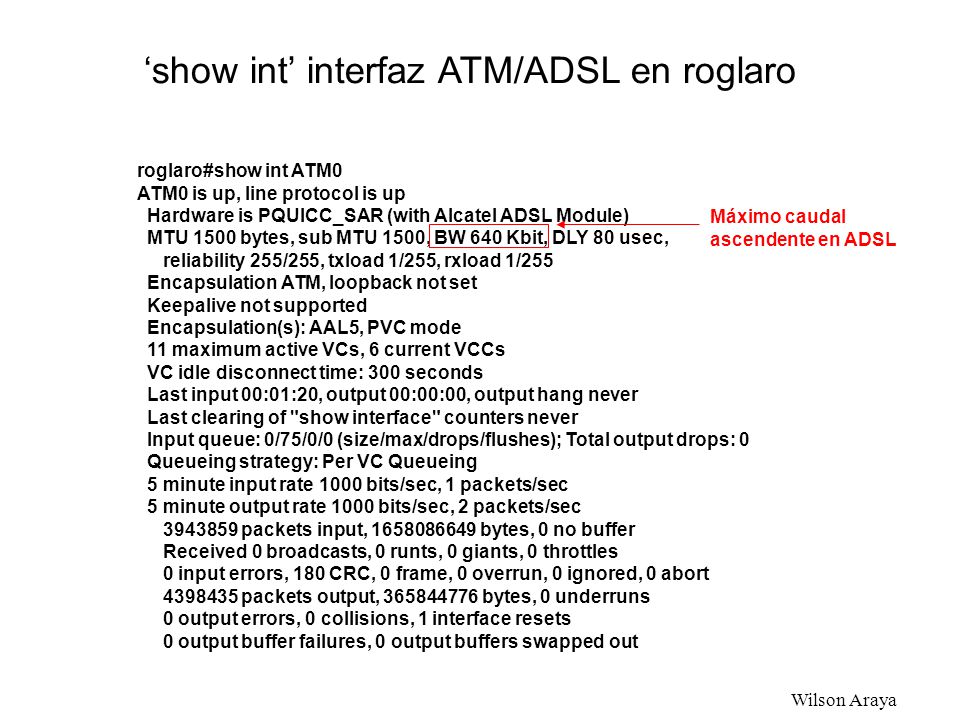 ‘show int’ interfaz ATM/ADSL en roglaro

roglaro#show int ATM0
ATM0 is up, line protocol is up
Hardware is PQUICC_SAR (with Alcatel ADSL Module)
MTU 1500 bytes, sub MTU 1500, BW 640 Kbit, DLY 80 usec,
reliability 255/255, txload 1/255, rxload 1/255
Encapsulation ATM, loopback not set
Keepalive not supported
Encapsulation(s): AAL5, PVC mode
11 maximum active VCs, 6 current VCCs
VC idle disconnect time: 300 seconds
Last input 00:01:20, output 00:00:00, output hang never
Last clearing of "show interface" counters never
Input queue: 0/75/0/0 (size/max/drops/flushes); Total output drops: 0
Queueing strategy: Per VC Queueing
5 minute input rate 1000 bits/sec, 1 packets/sec
5 minute output rate 1000 bits/sec, 2 packets/sec
3943859 packets input, 1658086649 bytes, 0 no buffer
Received 0 broadcasts, 0 runts, 0 giants, 0 throttles
0 input errors, 180 CRC, 0 frame, 0 overrun, 0 ignored, 0 abort
4398435 packets output, 365844776 bytes, 0 underruns
0 output errors, 0 collisions, 1 interface resets
0 output buffer failures, 0 output buffers swapped out

Máximo caudal ascendente en ADSL

Wilson Araya